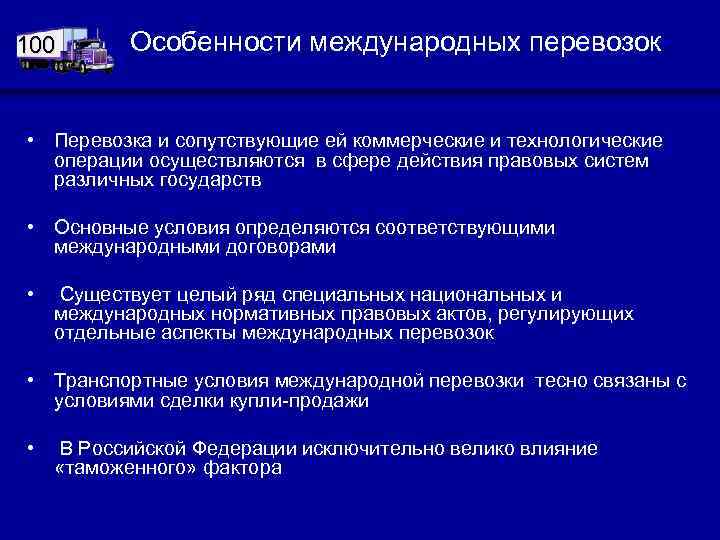 100

Особенности международных перевозок

• Перевозка и сопутствующие ей коммерческие и технологические операции осуществляются в сфере действия правовых систем различных государств

• Основные условия определяются соответствующими международными договорами

• Существует целый ряд специальных национальных и международных нормативных правовых актов, регулирующих отдельные аспекты международных перевозок

• Транспортные условия международной перевозки тесно связаны с условиями сделки купли-продажи

• В Российской Федерации исключительно велико влияние «таможенного» фактора